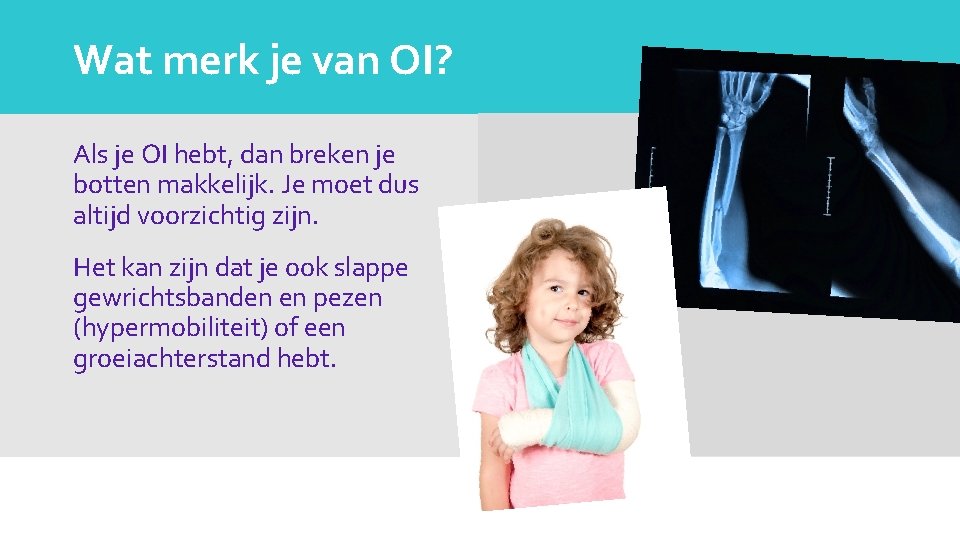 Wat merk je van OI?

Als je OI hebt, dan breken je botten makkelijk. Je moet dus altijd voorzichtig zijn.

Het kan zijn dat je ook slappe gewrichtsbanden en pezen (hypermobiliteit) of een groeiachterstand hebt.